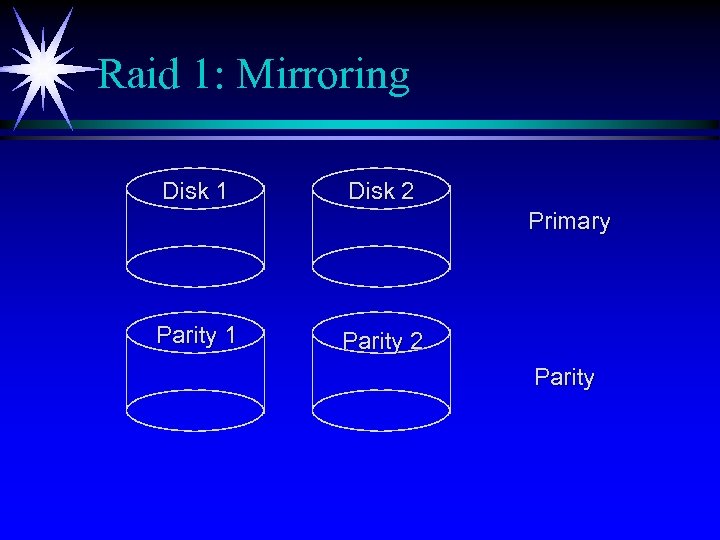 Raid 1: Mirroring

Disk 1

Disk 2

Primary

Parity 1

Parity 2

Parity